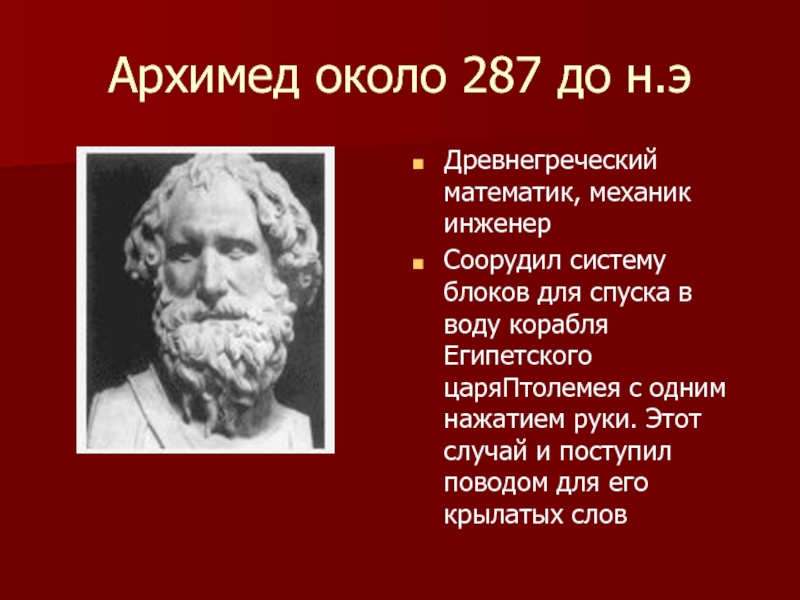 Архимед около 287 до н.э

Древнегреческий математик, механик инженер

Соорудил систему блоков для спуска в воду корабля Египетского царяПтолемея с одним нажатием руки. Этот случай и поступил поводом для его крылатых слов